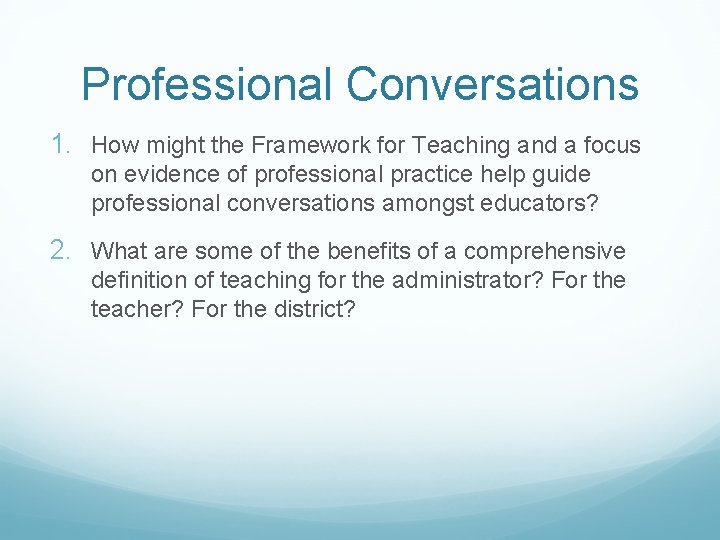 Professional Conversations

1. How might the Framework for Teaching and a focus on evidence of professional practice help guide professional conversations amongst educators?

2. What are some of the benefits of a comprehensive definition of teaching for the administrator? For the teacher? For the district?